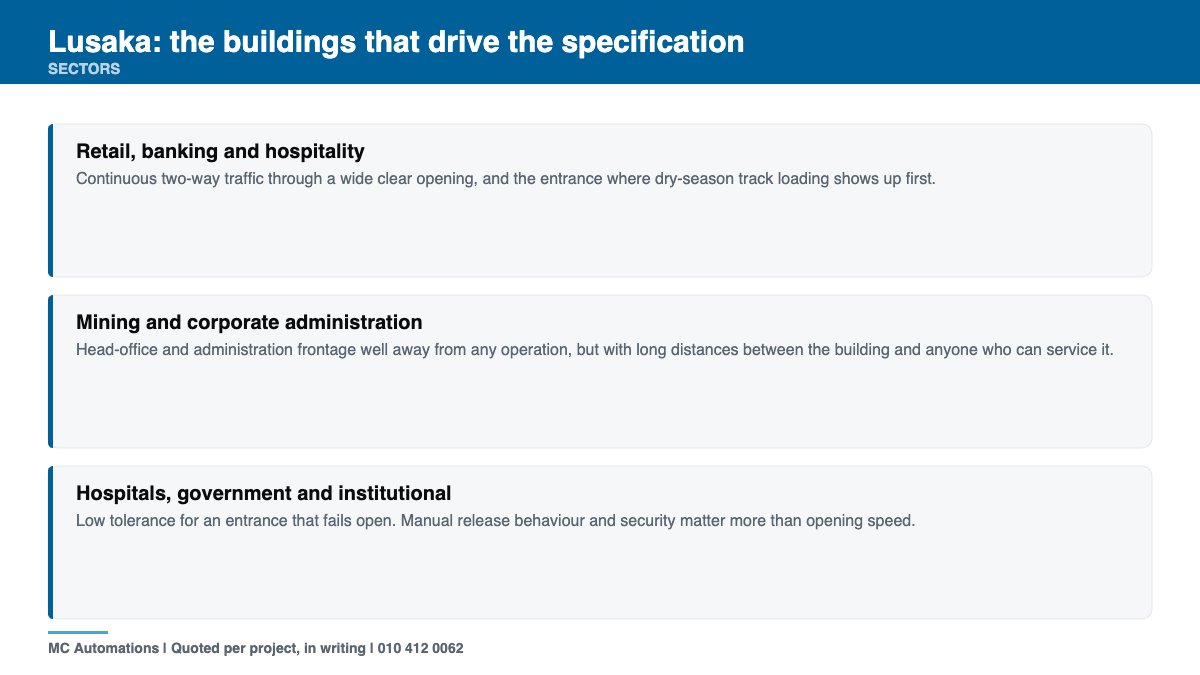 Lusaka: the buildings that drive the specification
SECTORS

Retail, banking and hospitality
Continuous two-way traffic through a wide clear opening, and the entrance where dry-season track loading shows up first.

Mining and corporate administration
Head-office and administration frontage well away from any operation, but with long distances between the building and anyone who can service it.

Hospitals, government and institutional
Low tolerance for an entrance that fails open. Manual release behaviour and security matter more than opening speed.

MC Automations | Quoted per project, in writing | 010 412 0062